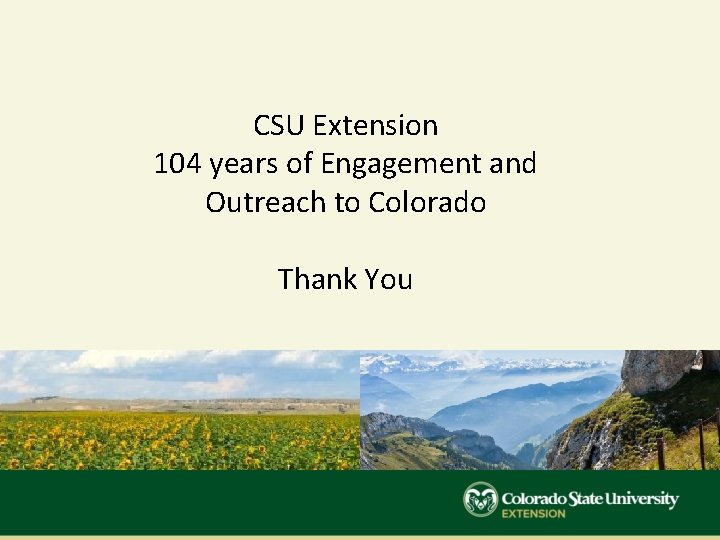 CSU Extension
104 years of Engagement and Outreach to Colorado

Thank You

Colorado State University
EXTENSION